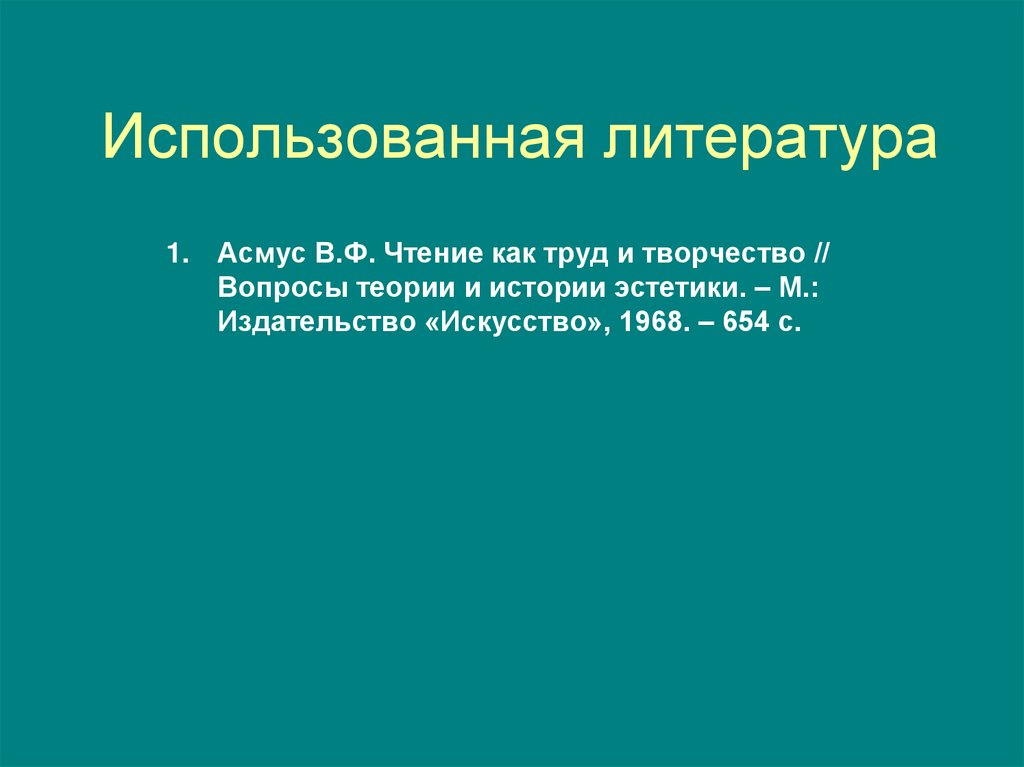 Использованная литература

1. Асмус В.Ф. Чтение как труд и творчество // Вопросы теории и истории эстетики. – М.: Издательство «Искусство», 1968. – 654 с.